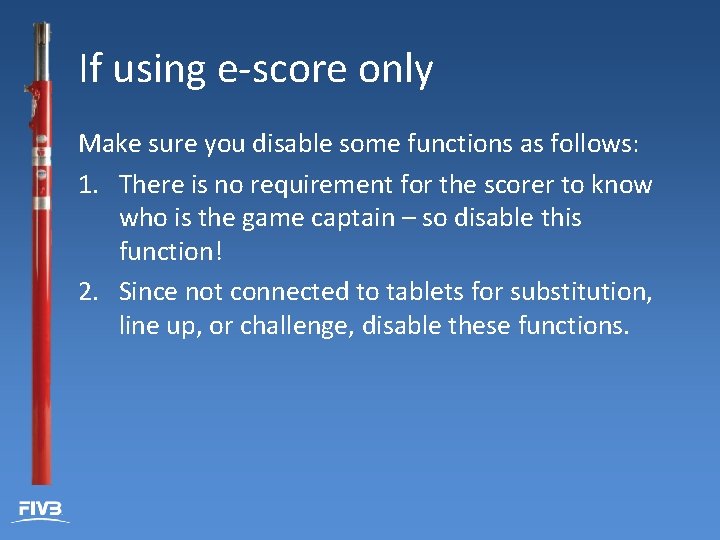 If using e-score only

Make sure you disable some functions as follows:

1. There is no requirement for the scorer to know who is the game captain – so disable this function!
2. Since not connected to tablets for substitution, line up, or challenge, disable these functions.

FIVB